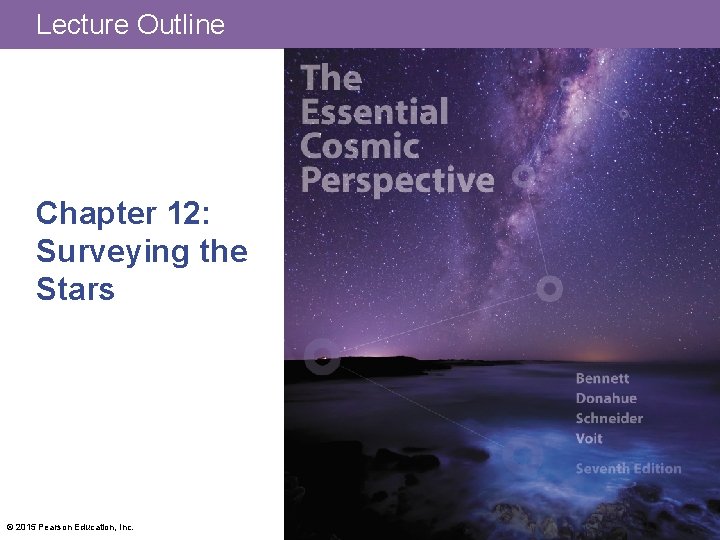 Lecture Outline

Chapter 12: Surveying the Stars

The Essential Cosmic Perspective

Bennett
Donahue
Schneider
Voit

Seventh Edition

© 2015 Pearson Education, Inc.